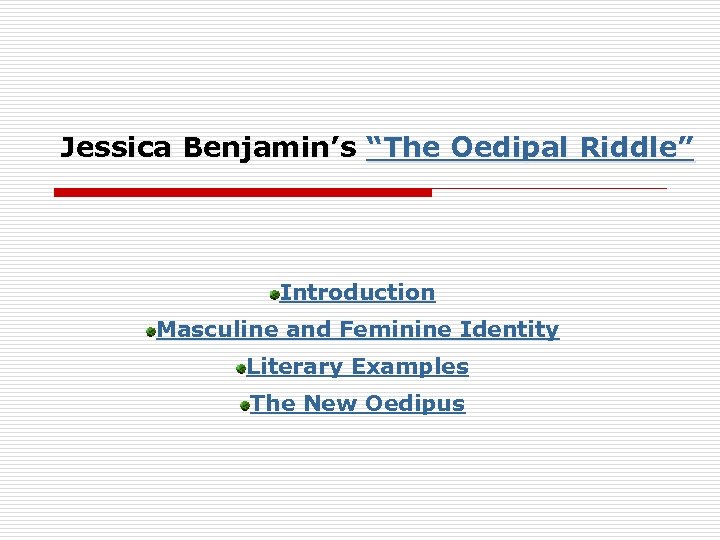 Jessica Benjamin’s “The Oedipal Riddle”

Introduction

Masculine and Feminine Identity

Literary Examples

The New Oedipus